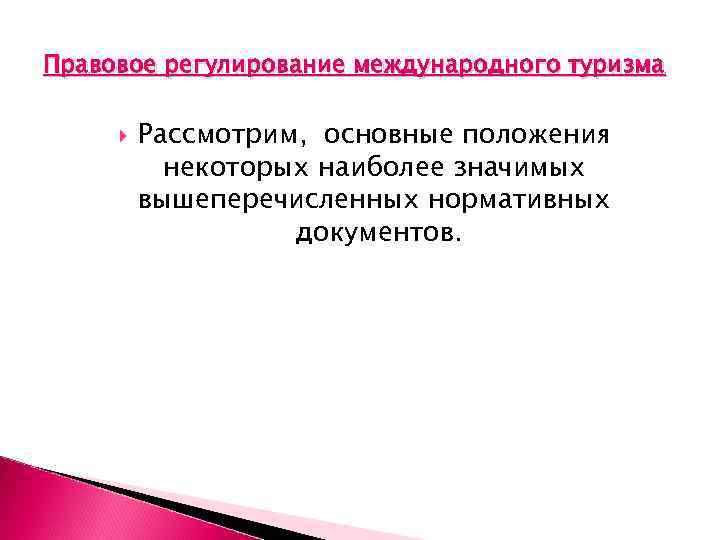 Правовое регулирование международного туризма

Рассмотрим, основные положения некоторых наиболее значимых вышеперечисленных нормативных документов.